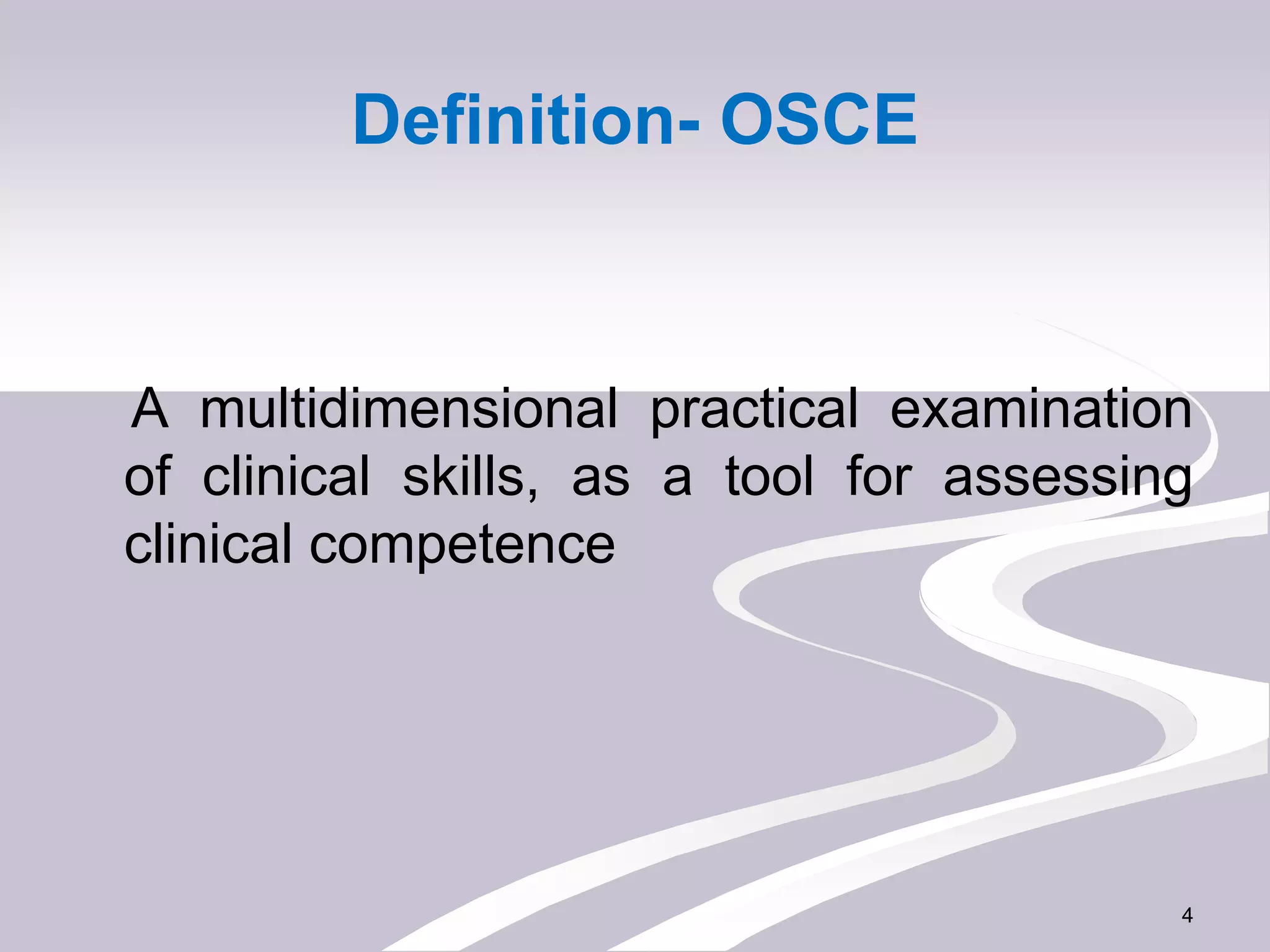 Definition- OSCE

A multidimensional practical examination of clinical skills, as a tool for assessing clinical competence

4